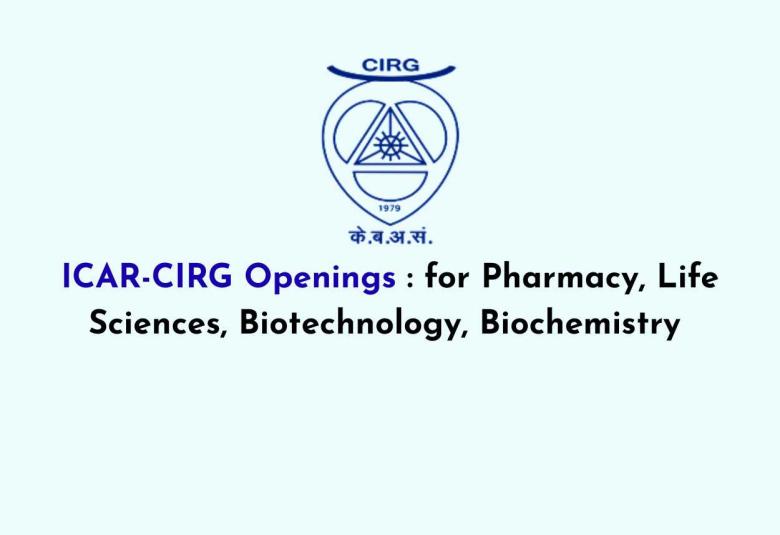 CIRG

1979

के.ब.अ.सं.

ICAR-CIRG Openings : for Pharmacy, Life Sciences, Biotechnology, Biochemistry